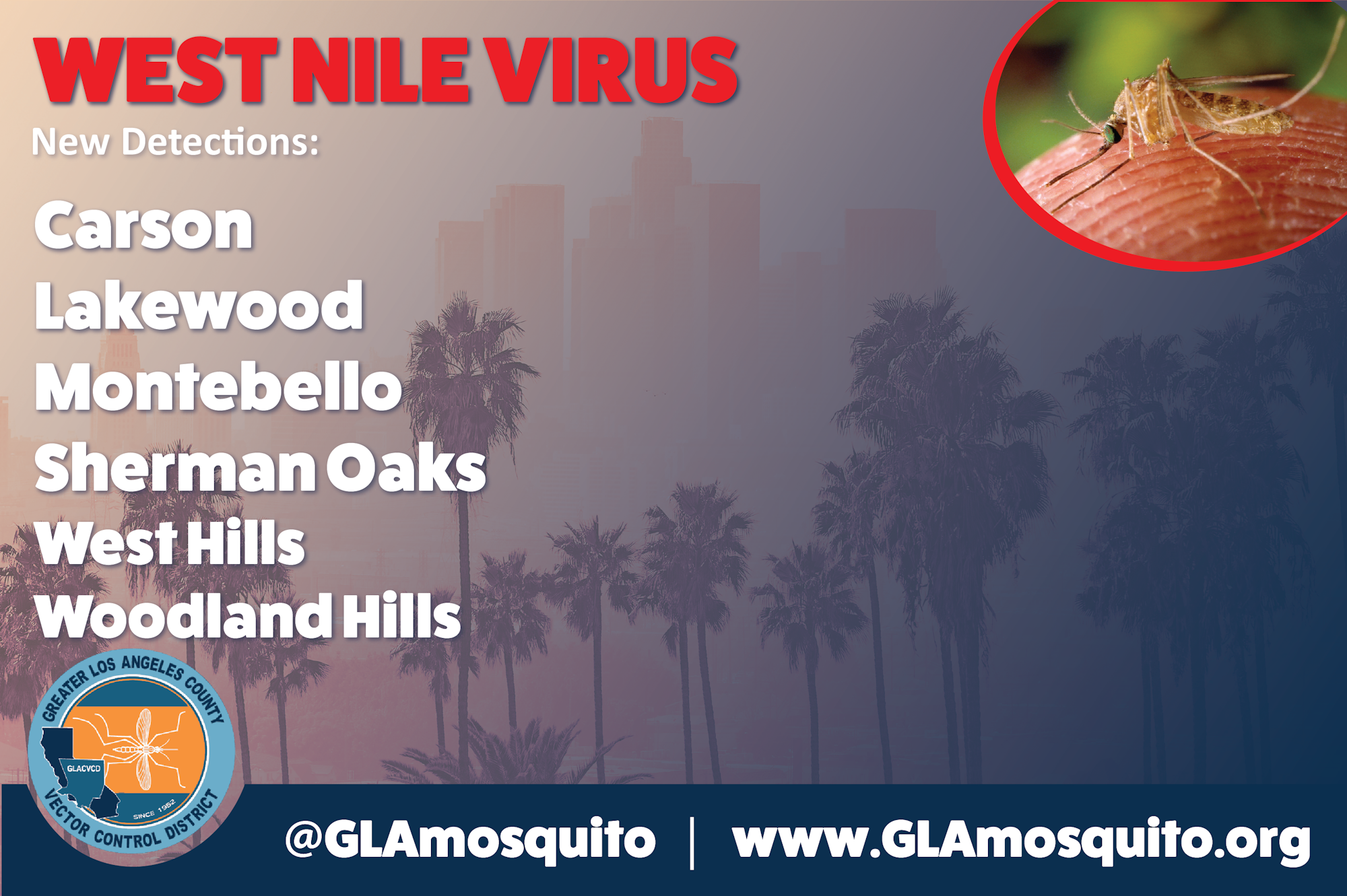 WEST NILE VIRUS

New Detections:

Carson
Lakewood
Montebello
Sherman Oaks
West Hills
Woodland Hills

GREATER LOS ANGELES COUNTY
GLACVCD
SINCE 1952
VECTOR CONTROL DISTRICT

@GLAmosquito | www.GLAmosquito.org